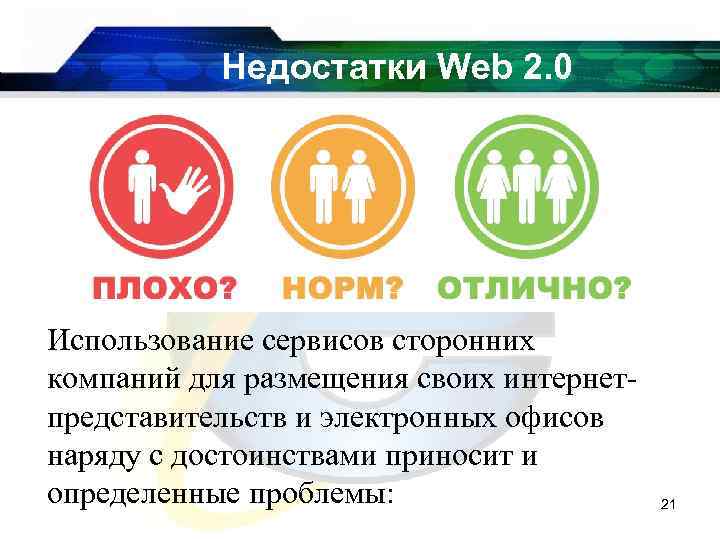 Недостатки Web 2.0

ПЛОХО? НОРМ? ОТЛИЧНО?

Использование сервисов сторонних компаний для размещения своих интернет-представительств и электронных офисов наряду с достоинствами приносит и определенные проблемы:

21